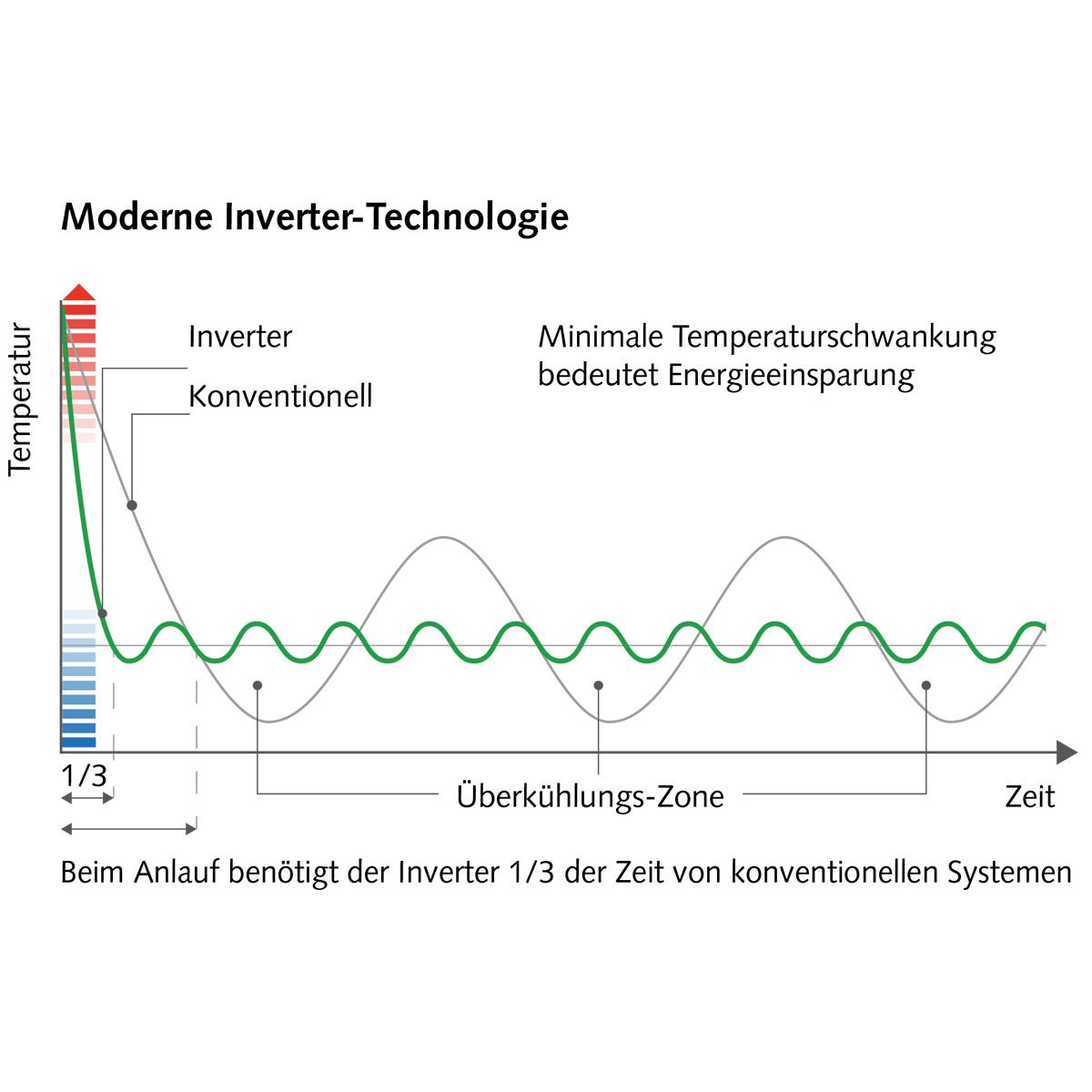 Moderne Inverter-Technologie

Temperatur

Inverter

Konventionell

Minimale Temperaturschwankung bedeutet Energieeinsparung

1/3

Überkühlungs-Zone

Zeit

Beim Anlauf benötigt der Inverter 1/3 der Zeit von konventionellen Systemen